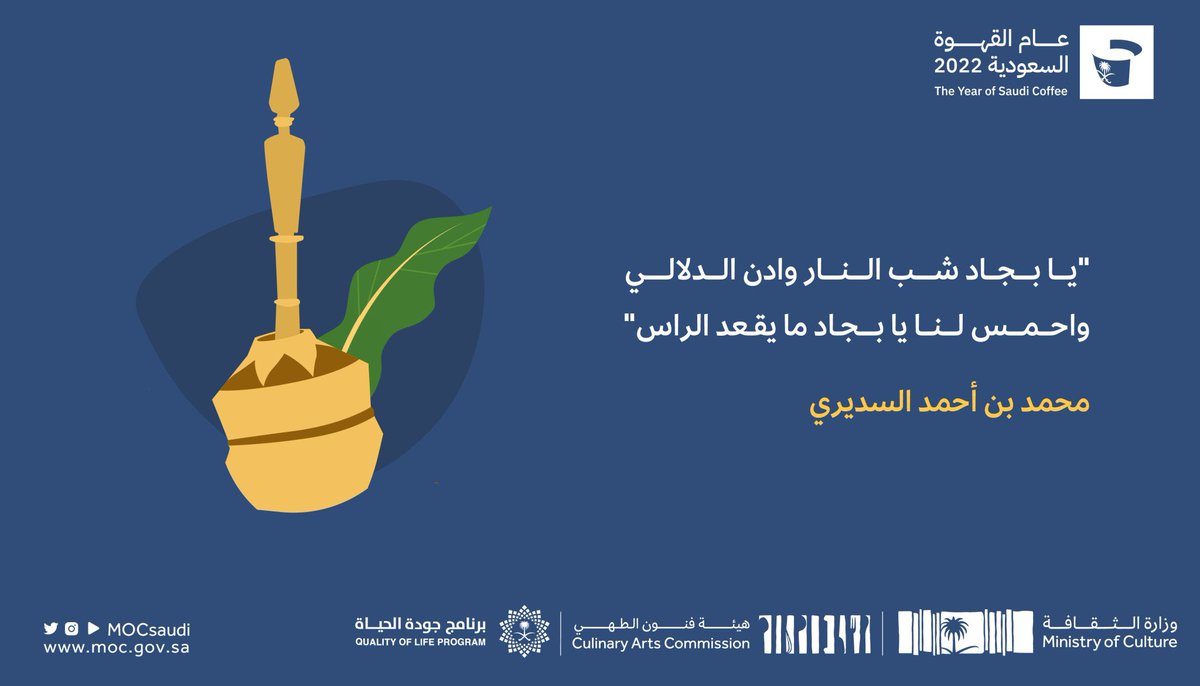 عام القهوة السعودية 2022
The Year of Saudi Coffee

"يا بجاد شب النار وادن الدلالي
واحمس لنا يا بجاد ما يقعد الراس"

محمد بن أحمد السديري

MOCsaudi
www.moc.gov.sa

برنامج جودة الحياة
QUALITY OF LIFE PROGRAM

هيئة فنون الطهي
Culinary Arts Commission

وزارة الثقافة
Ministry of Culture